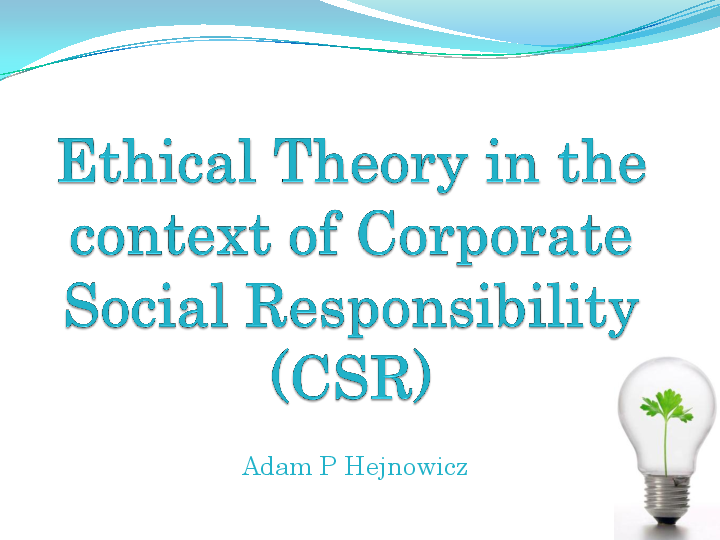 Ethical Theory in the context of Corporate Social Responsibility (CSR)

Adam P Hejnowicz